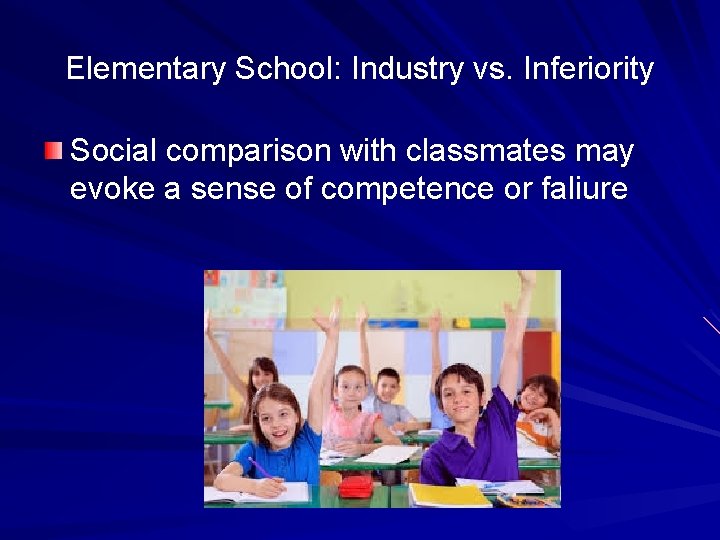 Elementary School: Industry vs. Inferiority

Social comparison with classmates may evoke a sense of competence or faliure